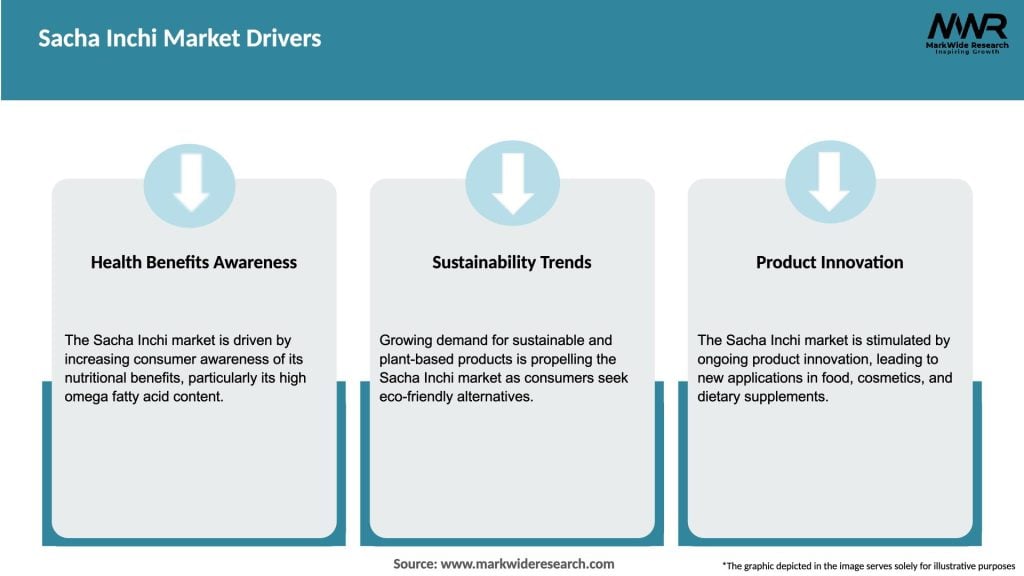 Sacha Inchi Market Drivers

MWR
MarkWide Research
Inspiring Growth

Health Benefits Awareness

The Sacha Inchi market is driven by increasing consumer awareness of its nutritional benefits, particularly its high omega fatty acid content.

Sustainability Trends

Growing demand for sustainable and plant-based products is propelling the Sacha Inchi market as consumers seek eco-friendly alternatives.

Product Innovation

The Sacha Inchi market is stimulated by ongoing product innovation, leading to new applications in food, cosmetics, and dietary supplements.

Source: www.markwideresearch.com

*The graphic depicted in the image serves solely for illustrative purposes